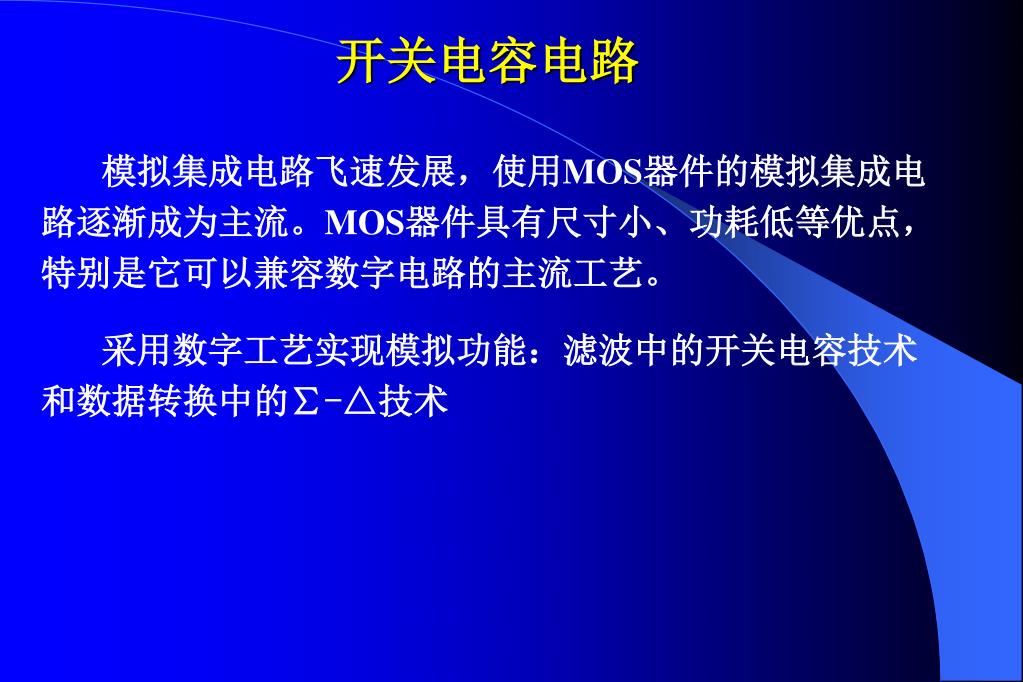 开关电容电路

模拟集成电路飞速发展，使用MOS器件的模拟集成电路逐渐成为主流。MOS器件具有尺寸小、功耗低等优点，特别是它可以兼容数字电路的主流工艺。

采用数字工艺实现模拟功能：滤波中的开关电容技术和数据转换中的Σ-△技术